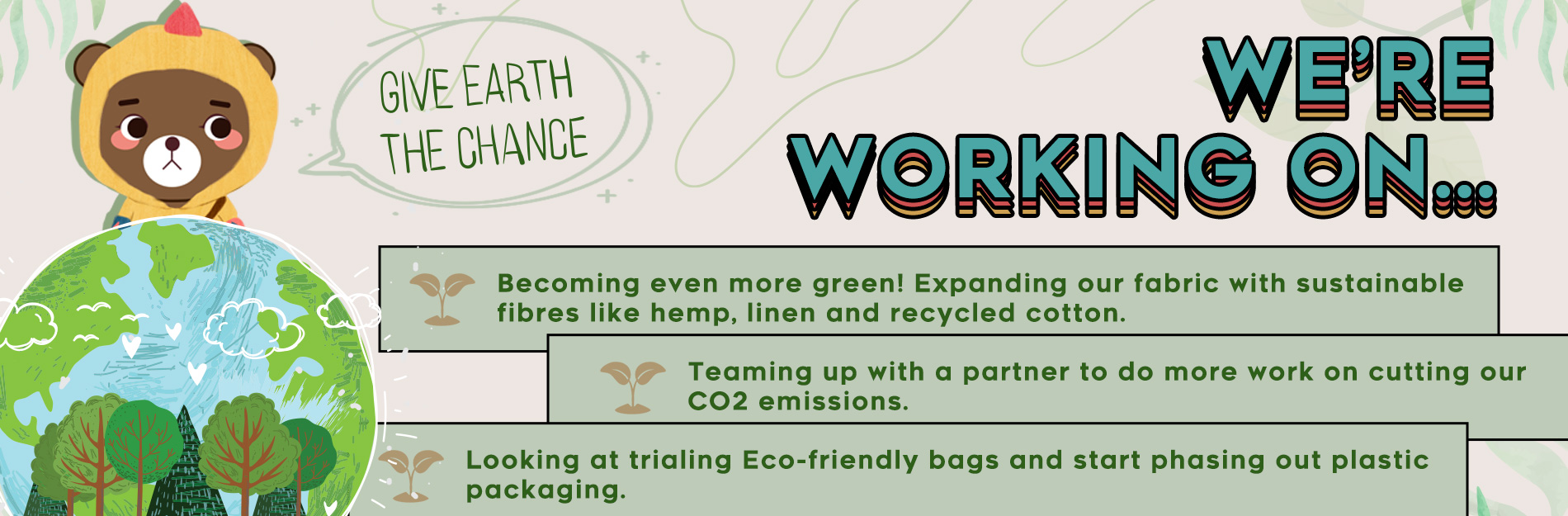 GIVE EARTH THE CHANCE

WE'RE WORKING ON...

Becoming even more green! Expanding our fabric with sustainable fibres like hemp, linen and recycled cotton.

Teaming up with a partner to do more work on cutting our CO2 emissions.

Looking at trialing Eco-friendly bags and start phasing out plastic packaging.